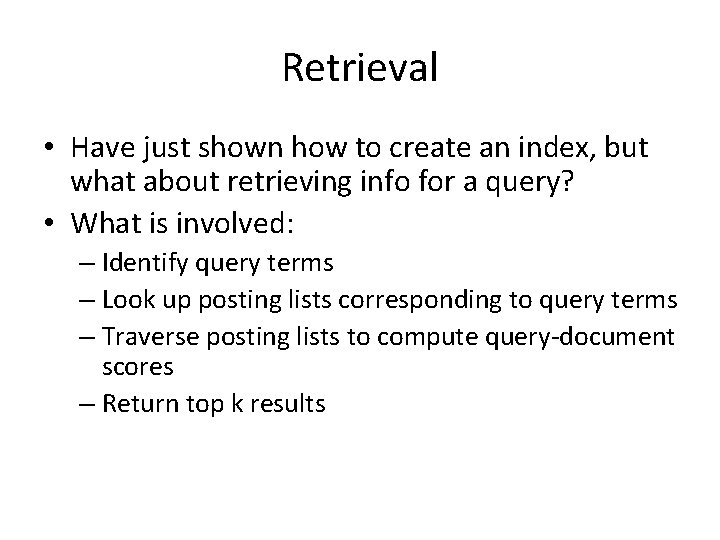 Retrieval

• Have just shown how to create an index, but what about retrieving info for a query?
• What is involved:
– Identify query terms
– Look up posting lists corresponding to query terms
– Traverse posting lists to compute query-document scores
– Return top k results